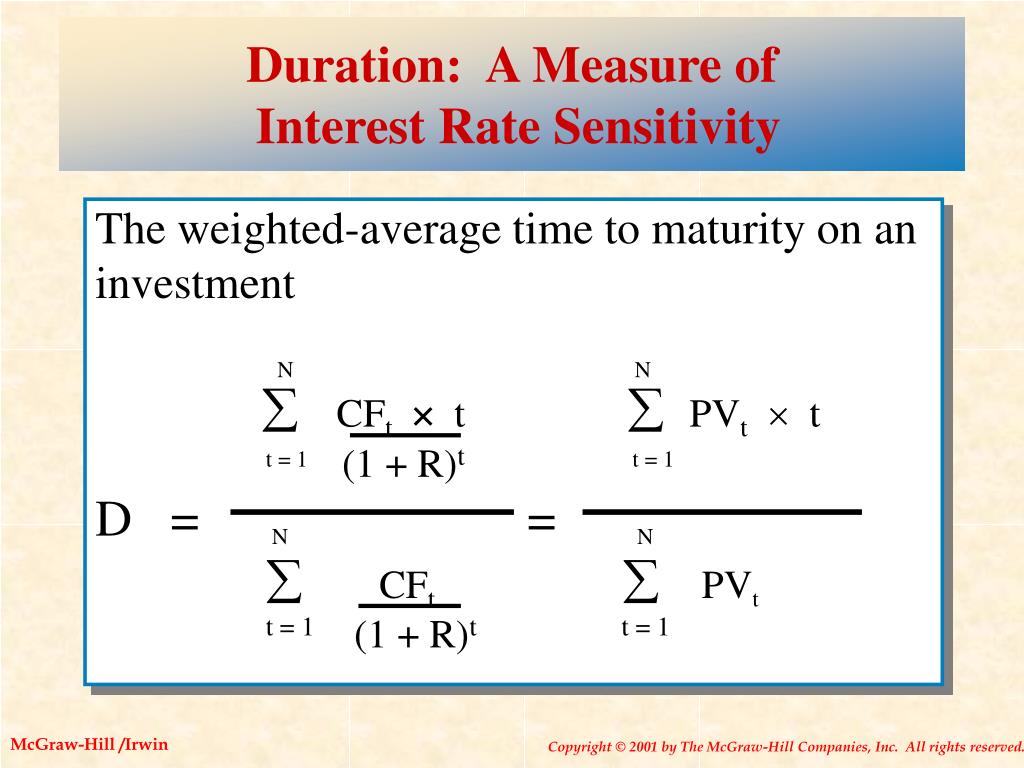 Duration: A Measure of Interest Rate Sensitivity

The weighted-average time to maturity on an investment

$D = \frac{\sum_{t=1}^{N} \frac{CF_t \times t}{(1+R)^t}}{\sum_{t=1}^{N} \frac{CF_t}{(1+R)^t}} = \frac{\sum_{t=1}^{N} PV_t \times t}{\sum_{t=1}^{N} PV_t}$

McGraw-Hill /Irwin

Copyright © 2001 by The McGraw-Hill Companies, Inc. All rights reserved.